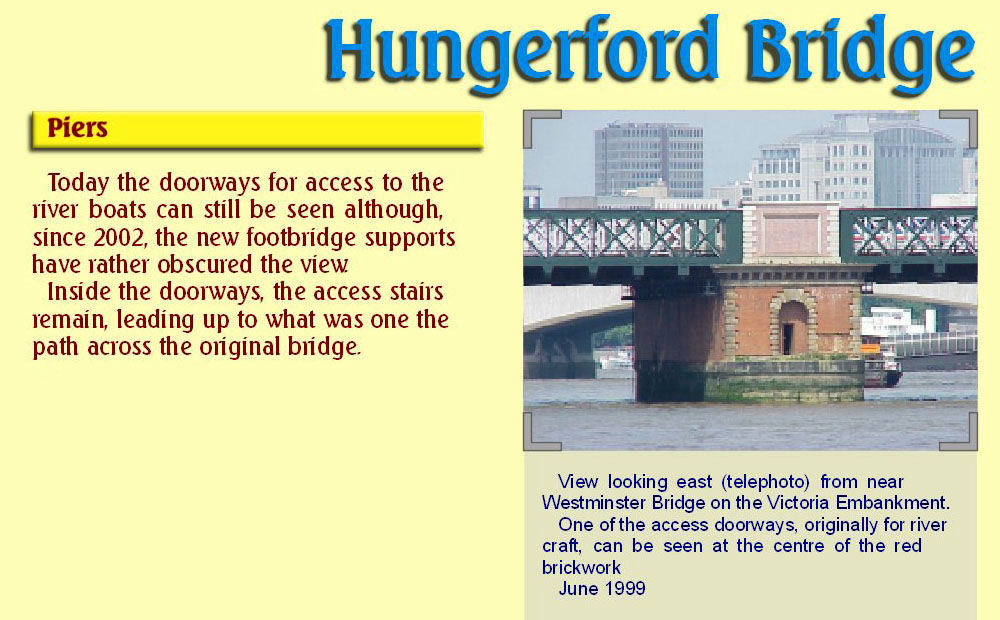 Hungerford Bridge

Piers

Today the doorways for access to the river boats can still be seen although, since 2002, the new footbridge supports have rather obscured the view.

Inside the doorways, the access stairs remain, leading up to what was one the path across the original bridge.

View looking east (telephoto) from near Westminster Bridge on the Victoria Embankment.

One of the access doorways, originally for river craft, can be seen at the centre of the red brickwork

June 1999